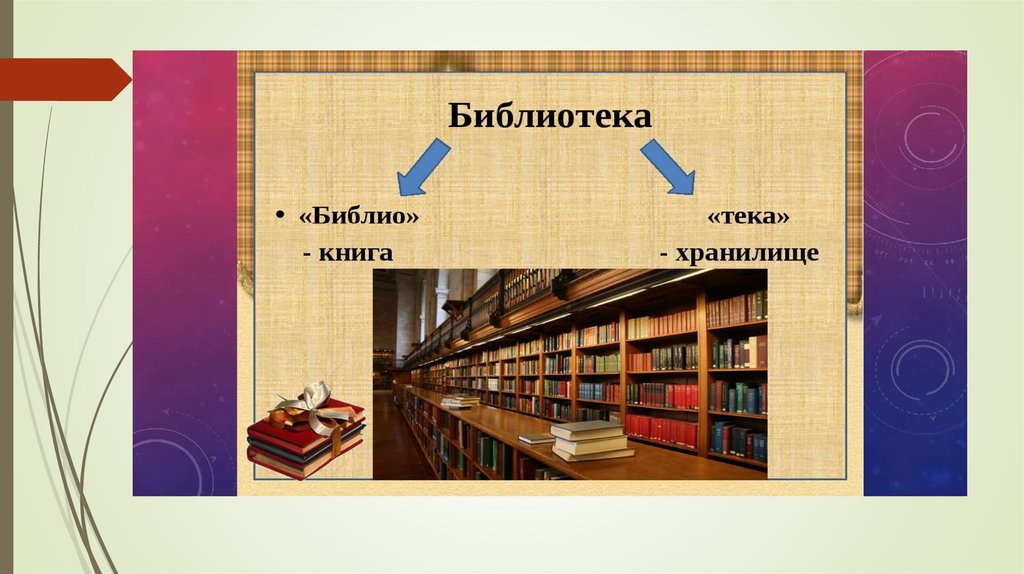 Библиотека

• «Библио» - книга

«тека» - хранилище